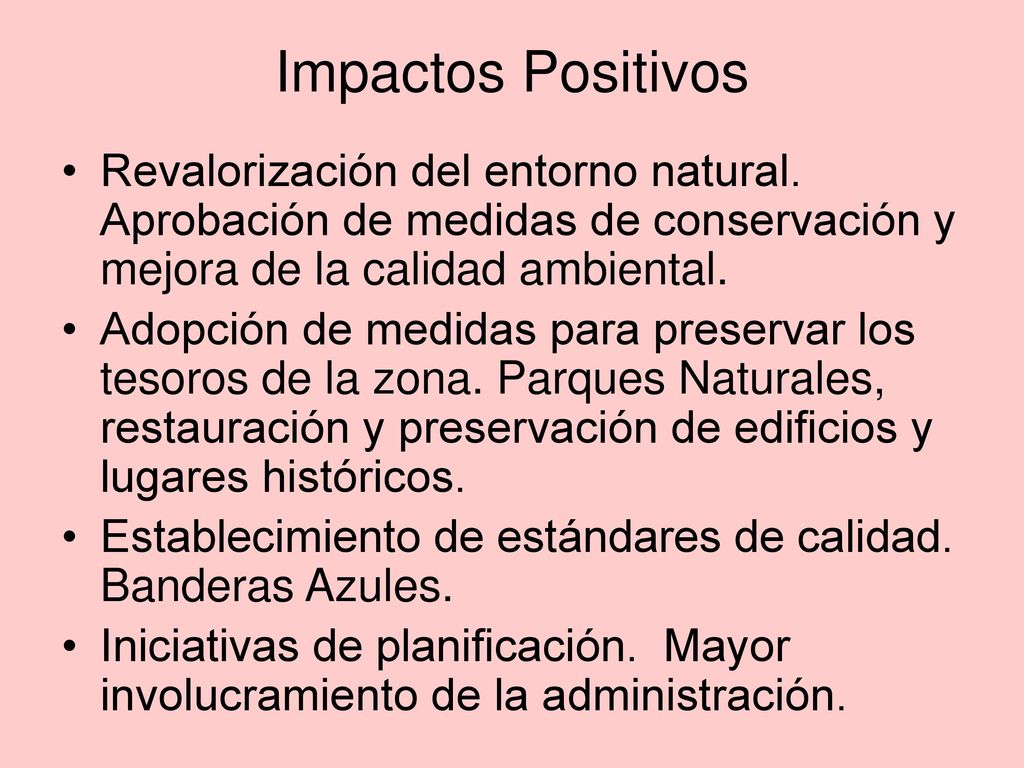 Impactos Positivos

• Revalorización del entorno natural. Aprobación de medidas de conservación y mejora de la calidad ambiental.
• Adopción de medidas para preservar los tesoros de la zona. Parques Naturales, restauración y preservación de edificios y lugares históricos.
• Establecimiento de estándares de calidad. Banderas Azules.
• Iniciativas de planificación. Mayor involucramiento de la administración.